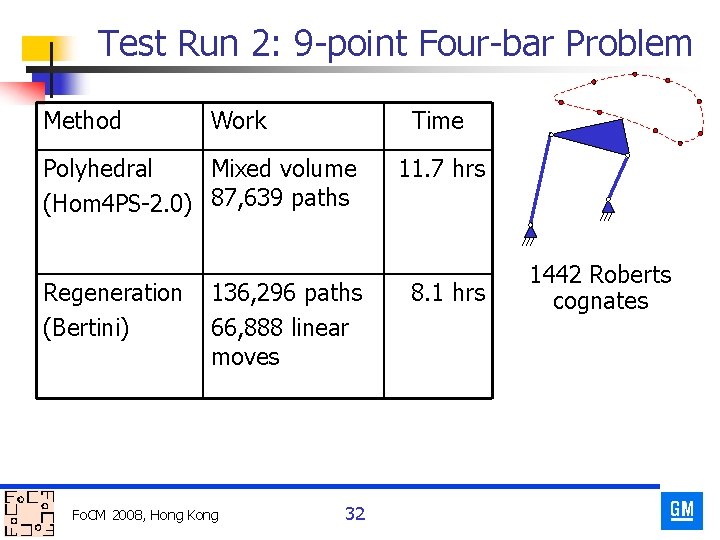 Test Run 2: 9-point Four-bar Problem

| Method | Work | Time |
|---|---|---|
| Polyhedral (Hom4PS-2.0) | Mixed volume 87,639 paths | 11.7 hrs |
| Regeneration (Bertini) | 136,296 paths 66,888 linear moves | 8.1 hrs |

1442 Roberts cognates

FoCM 2008, Hong Kong

32

GM